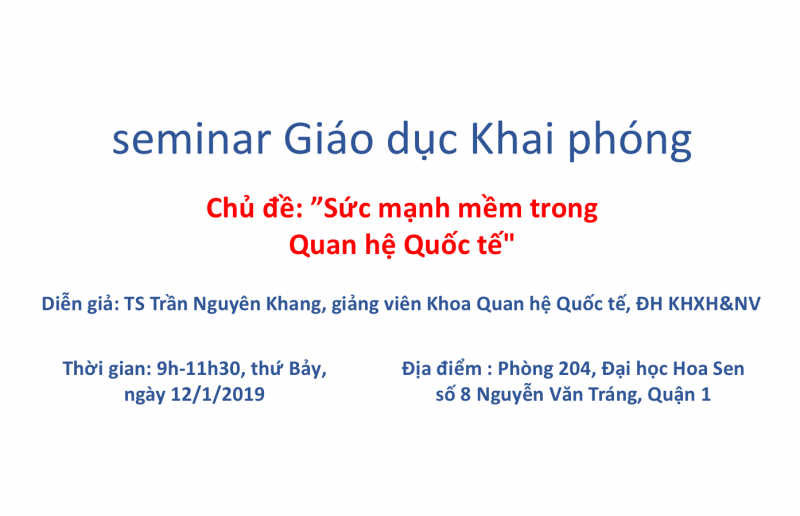 seminar Giáo dục Khai phóng

Chủ đề: ”Sức mạnh mềm trong Quan hệ Quốc tế"

Diễn giả: TS Trần Nguyên Khang, giảng viên Khoa Quan hệ Quốc tế, ĐH KHXH&NV

Thời gian: 9h-11h30, thứ Bảy, ngày 12/1/2019

Địa điểm : Phòng 204, Đại học Hoa Sen số 8 Nguyễn Văn Tráng, Quận 1